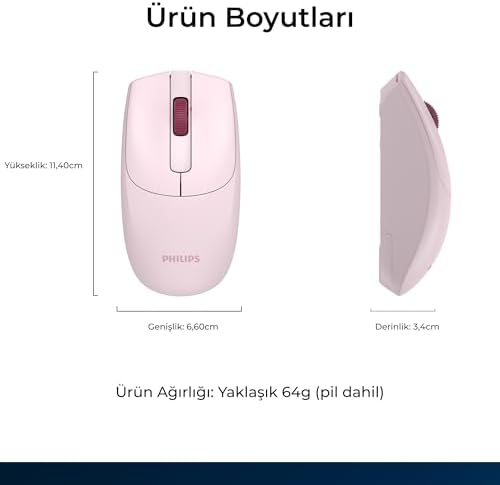 Ürün Boyutları

Yükseklik: 11,40cm

PHILIPS

Genişlik: 6,60cm

Derinlik: 3,4cm

Ürün Ağırlığı: Yaklaşık 64g (pil dahil)